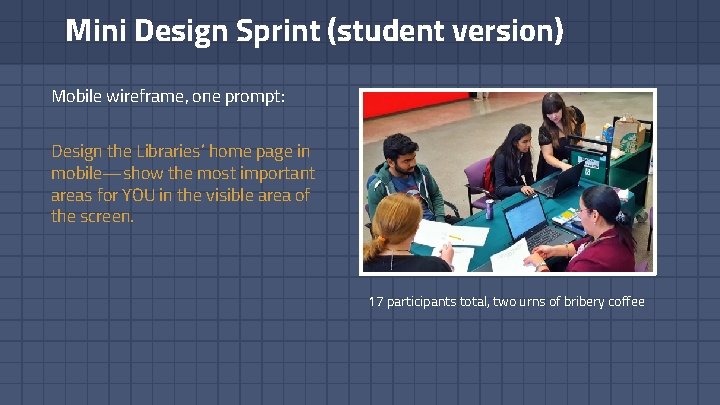 Mini Design Sprint (student version)

Mobile wireframe, one prompt:

Design the Libraries' home page in mobile—show the most important areas for YOU in the visible area of the screen.

17 participants total, two urns of bribery coffee